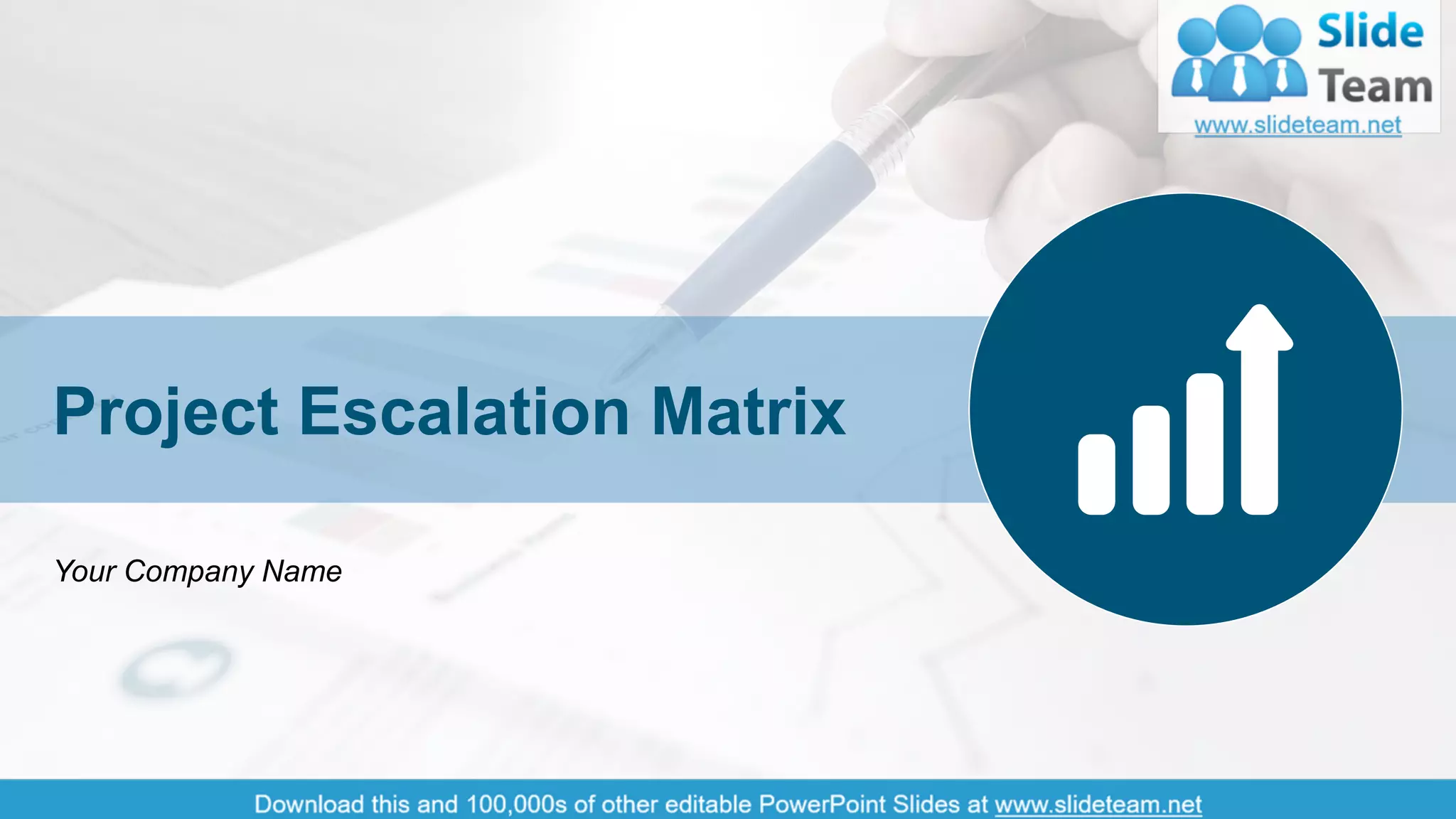 Slide Team
www.slideteam.net

Project Escalation Matrix

Your Company Name

Download this and 100,000s of other editable PowerPoint Slides at www.slideteam.net